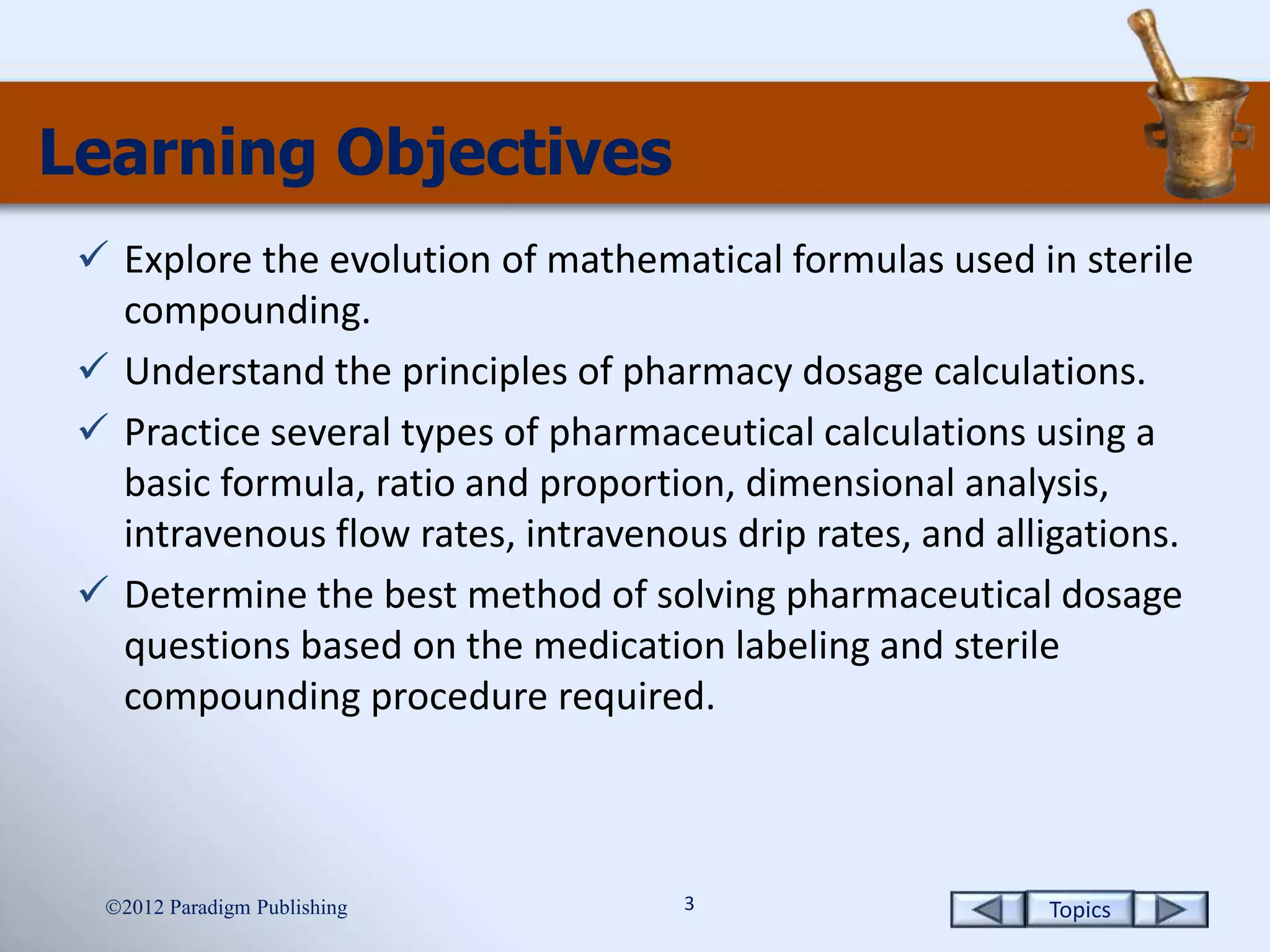 Learning Objectives

✓ Explore the evolution of mathematical formulas used in sterile compounding.

✓ Understand the principles of pharmacy dosage calculations.

✓ Practice several types of pharmaceutical calculations using a basic formula, ratio and proportion, dimensional analysis, intravenous flow rates, intravenous drip rates, and alligations.

✓ Determine the best method of solving pharmaceutical dosage questions based on the medication labeling and sterile compounding procedure required.

©2012 Paradigm Publishing

3

Topics